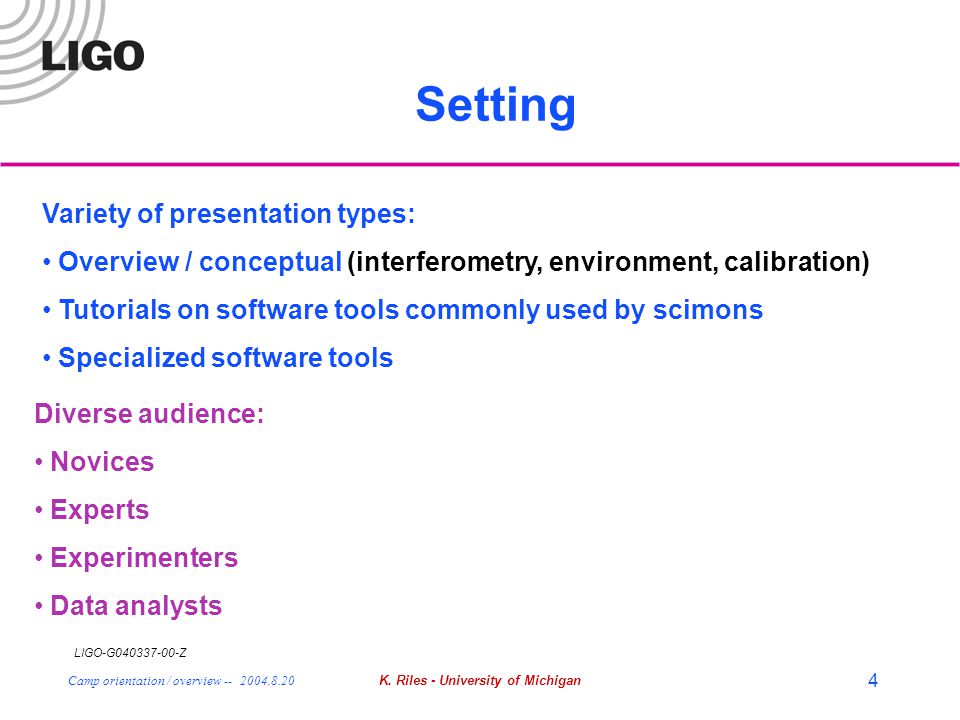 LIGO

Setting

Variety of presentation types:

• Overview / conceptual (interferometry, environment, calibration)

• Tutorials on software tools commonly used by scimons

• Specialized software tools

Diverse audience:

• Novices

• Experts

• Experimenters

• Data analysts

LIGO-G040337-00-Z

Camp orientation / overview -- 2004.8.20

K. Riles - University of Michigan

4